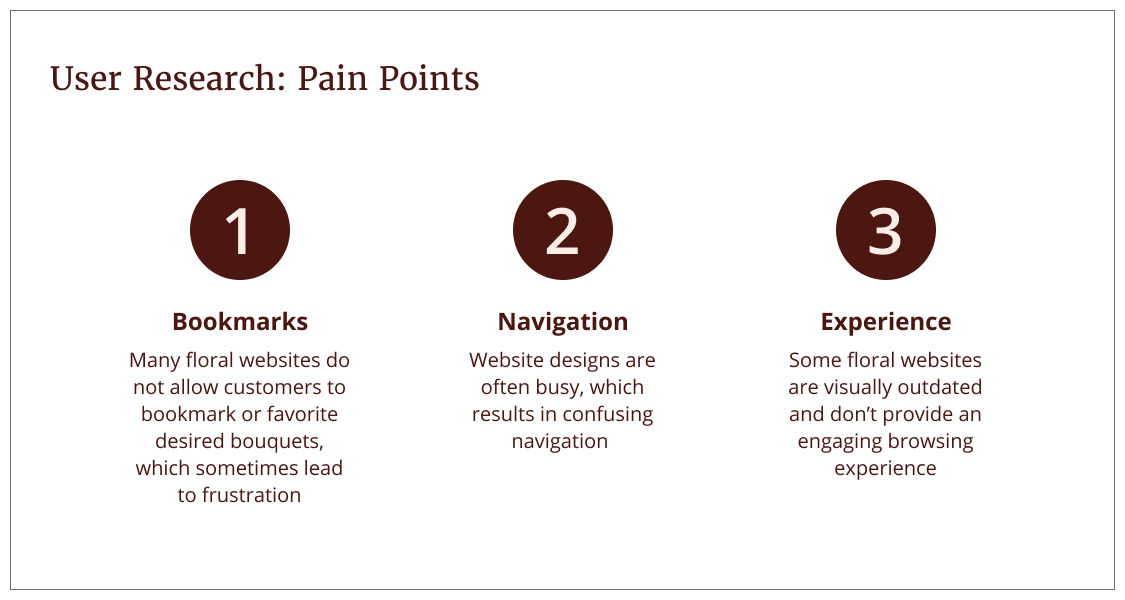 User Research: Pain Points

1

Bookmarks

Many floral websites do not allow customers to bookmark or favorite desired bouquets, which sometimes lead to frustration

2

Navigation

Website designs are often busy, which results in confusing navigation

3

Experience

Some floral websites are visually outdated and don't provide an engaging browsing experience